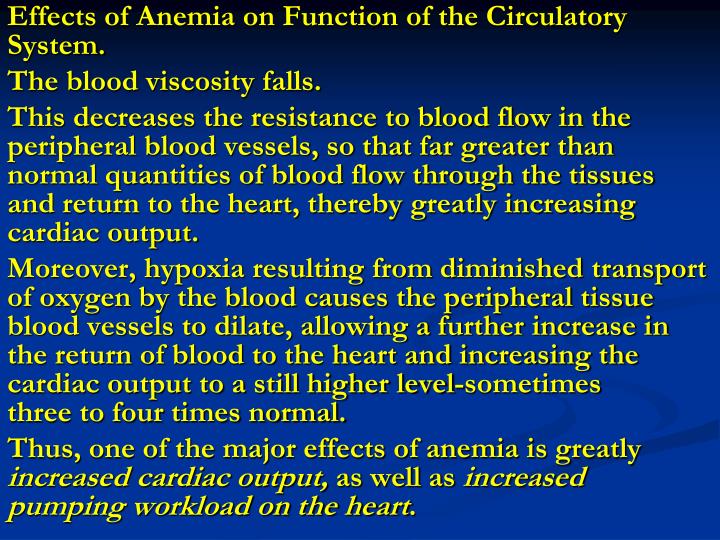 Effects of Anemia on Function of the Circulatory System.

The blood viscosity falls.

This decreases the resistance to blood flow in the peripheral blood vessels, so that far greater than normal quantities of blood flow through the tissues and return to the heart, thereby greatly increasing cardiac output.

Moreover, hypoxia resulting from diminished transport of oxygen by the blood causes the peripheral tissue blood vessels to dilate, allowing a further increase in the return of blood to the heart and increasing the cardiac output to a still higher level-sometimes three to four times normal.

Thus, one of the major effects of anemia is greatly increased cardiac output, as well as increased pumping workload on the heart.